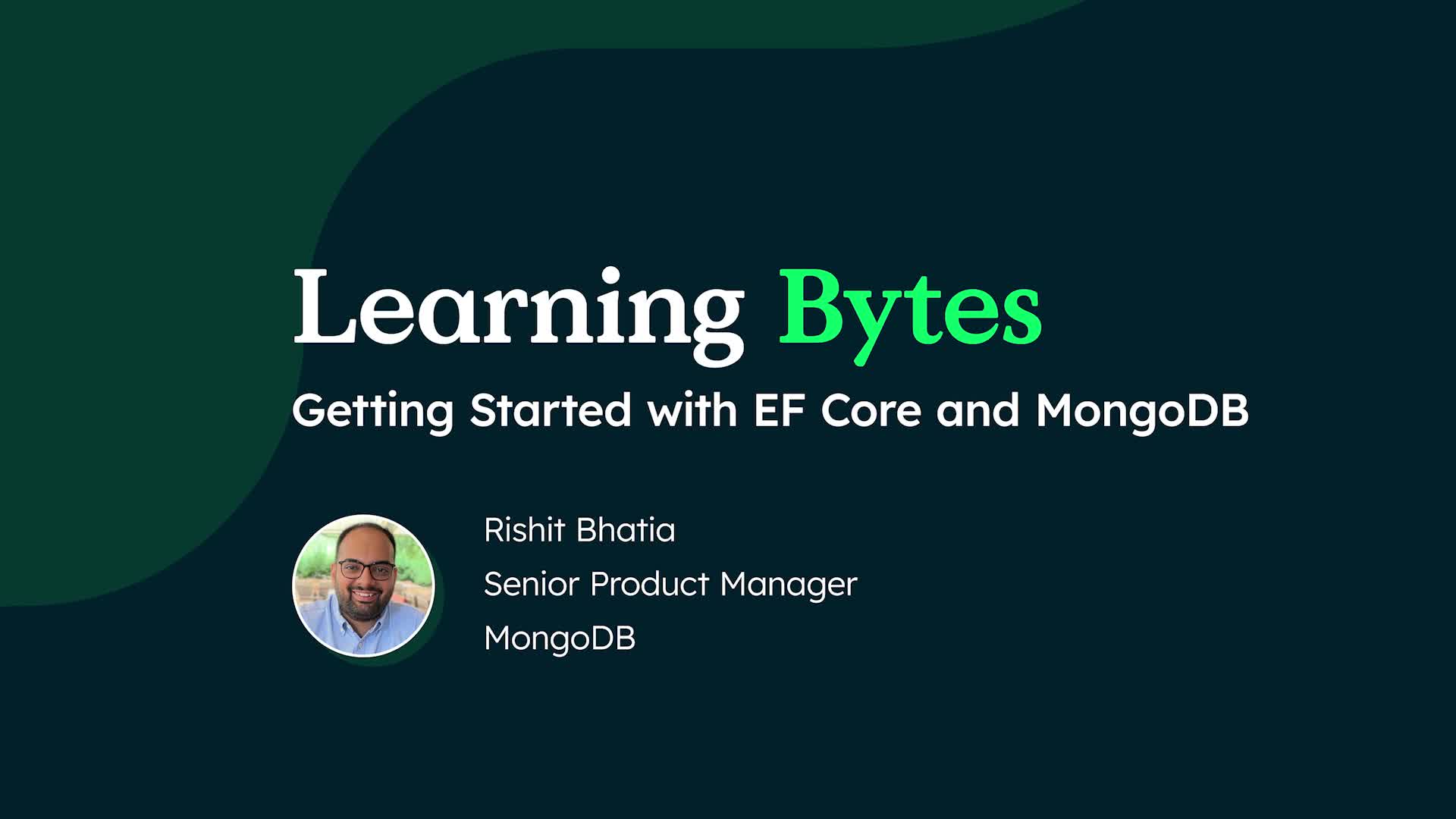 Learning Bytes

Getting Started with EF Core and MongoDB

Rishit Bhatia

Senior Product Manager

MongoDB